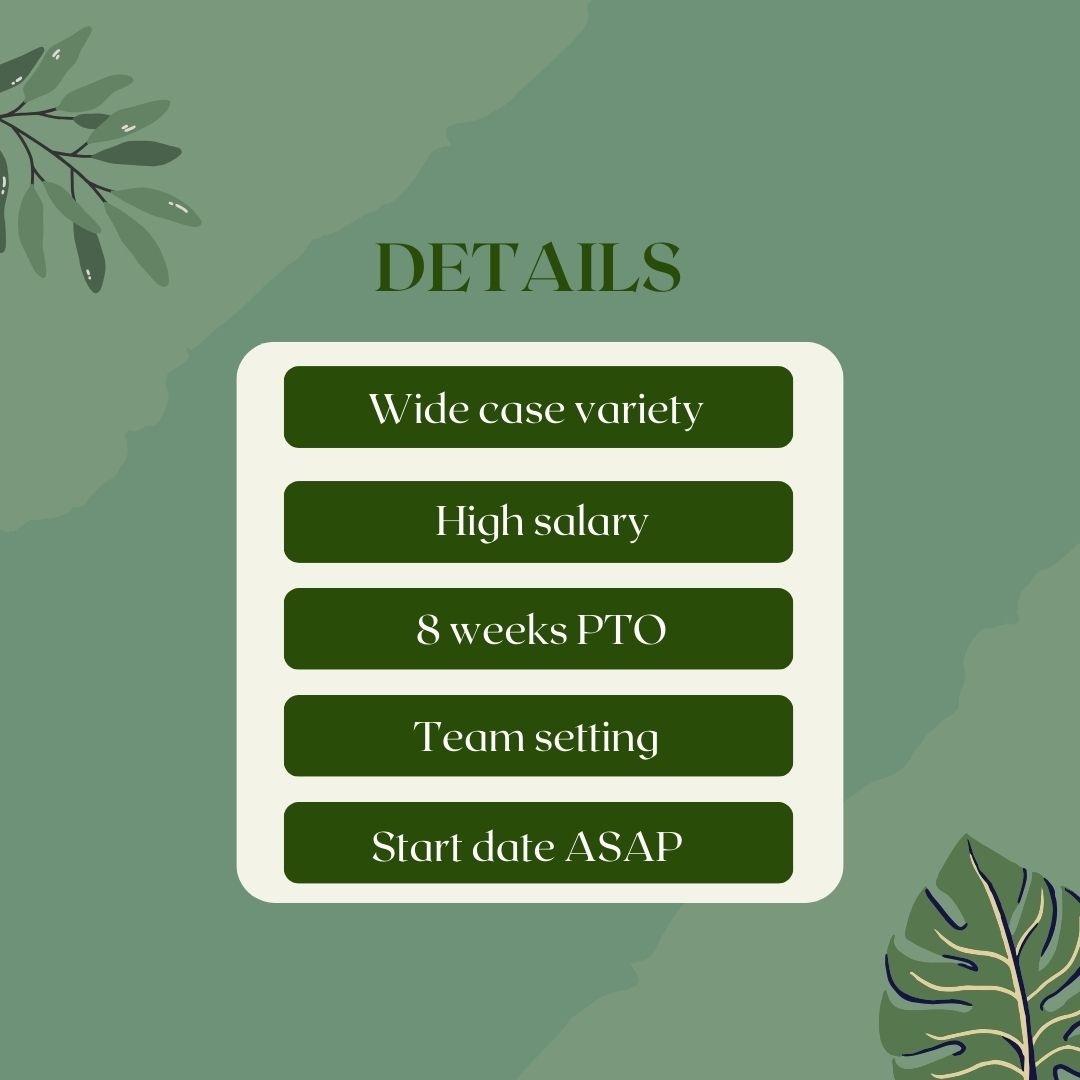 DETAILS

Wide case variety

High salary

8 weeks PTO

Team setting

Start date ASAP